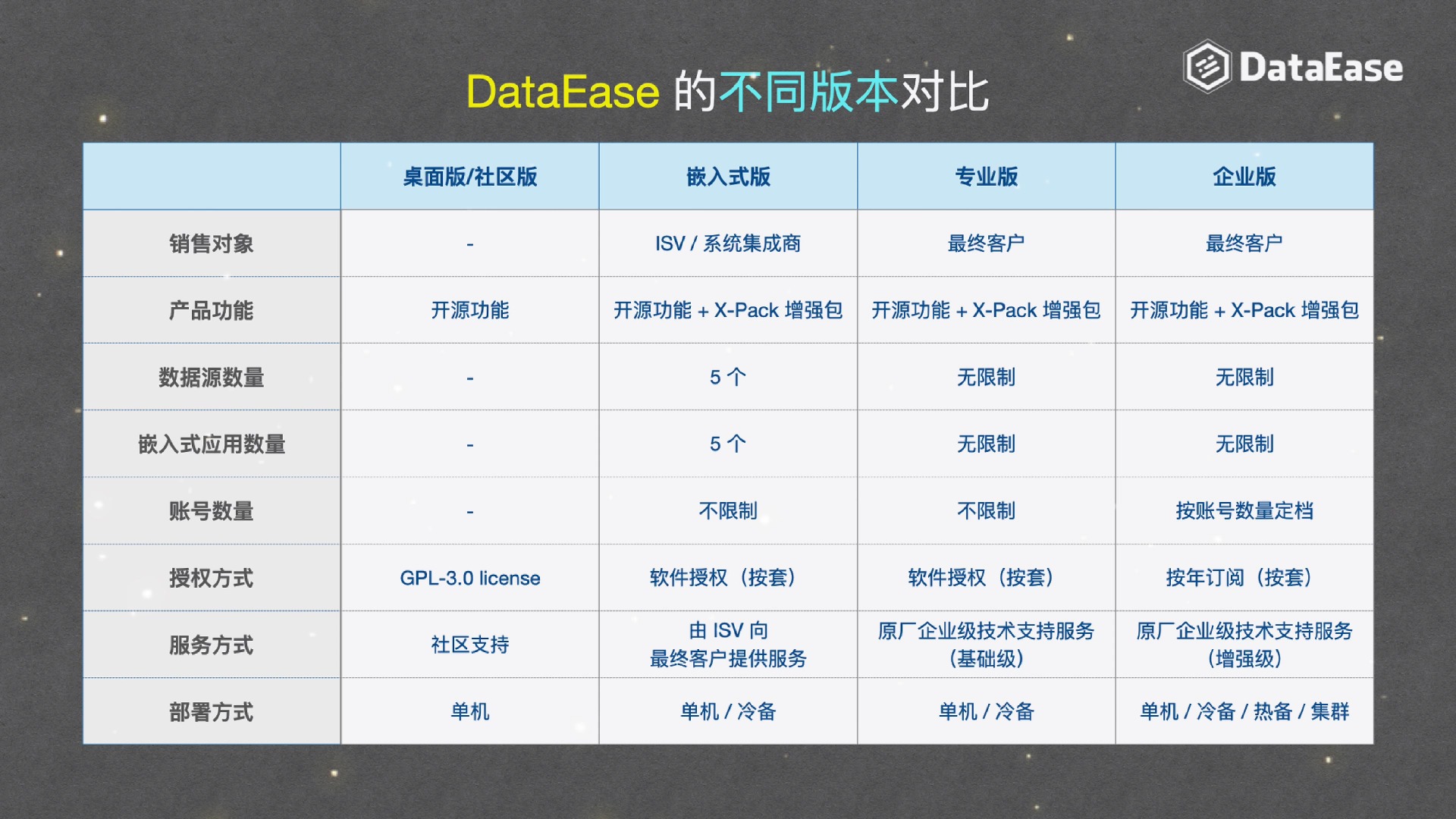 DataEase

DataEase 的不同版本对比

| | 桌面版/社区版 | 嵌入式版 | 专业版 | 企业版 |
|---|---|---|---|---|
| 销售对象 | - | ISV / 系统集成商 | 最终客户 | 最终客户 |
| 产品功能 | 开源功能 | 开源功能 + X-Pack 增强包 | 开源功能 + X-Pack 增强包 | 开源功能 + X-Pack 增强包 |
| 数据源数量 | - | 5 个 | 无限制 | 无限制 |
| 嵌入式应用数量 | - | 5 个 | 无限制 | 无限制 |
| 账号数量 | - | 不限制 | 不限制 | 按账号数量定档 |
| 授权方式 | GPL-3.0 license | 软件授权（按套） | 软件授权（按套） | 按年订阅（按套） |
| 服务方式 | 社区支持 | 由 ISV 向 最终客户提供服务 | 原厂企业级技术支持服务（基础级） | 原厂企业级技术支持服务（增强级） |
| 部署方式 | 单机 | 单机 / 冷备 | 单机 / 冷备 | 单机 / 冷备 / 热备 / 集群 |